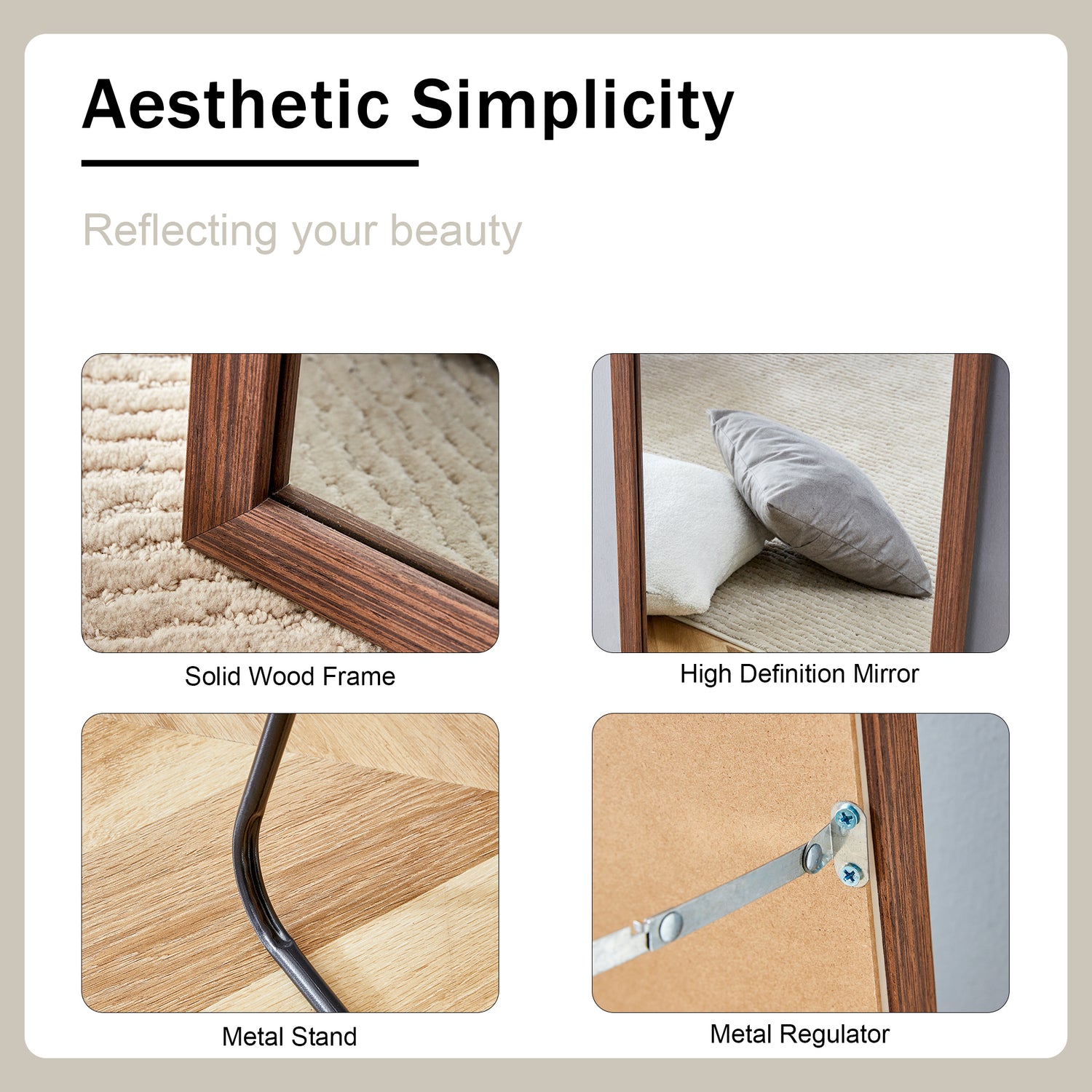 Aesthetic Simplicity

Reflecting your beauty

Solid Wood Frame

High Definition Mirror

Metal Stand

Metal Regulator